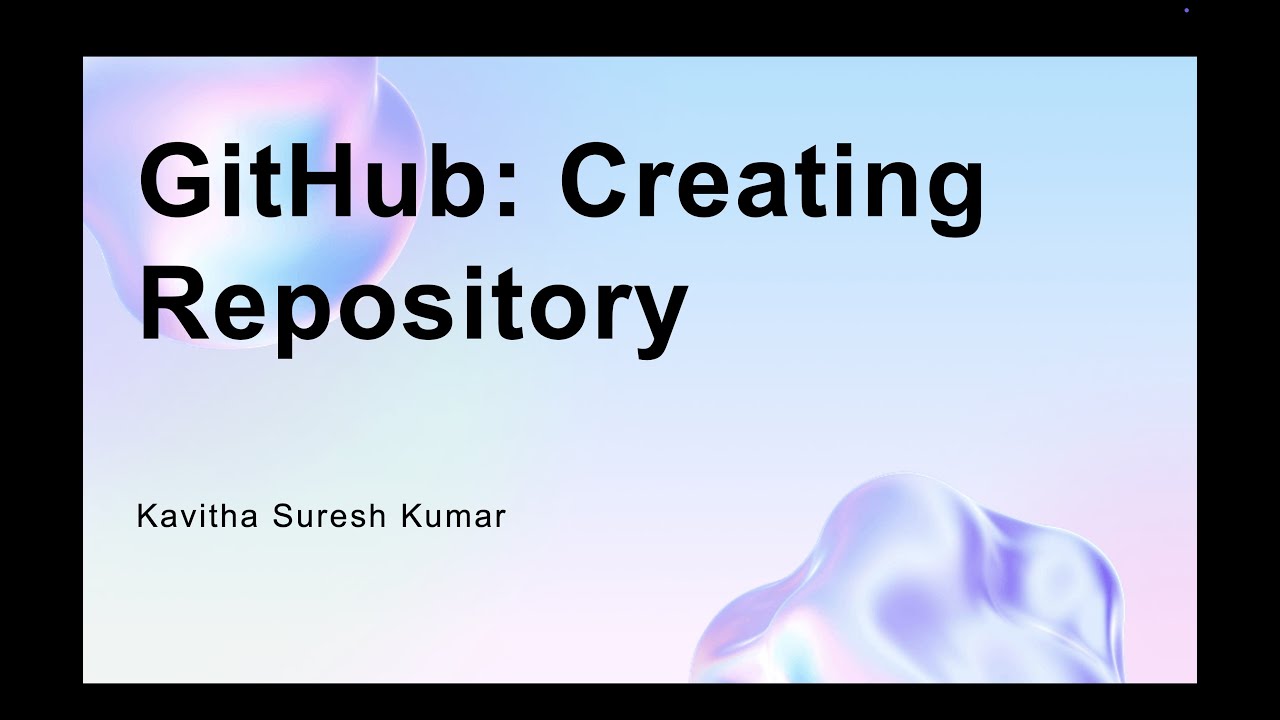 GitHub: Creating Repository

Kavitha Suresh Kumar